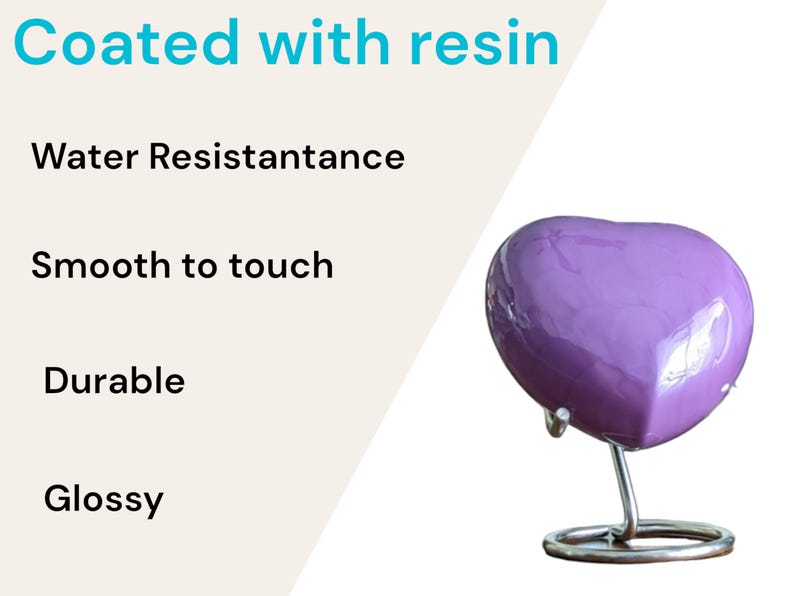 Coated with resin

Water Resistantance

Smooth to touch

Durable

Glossy